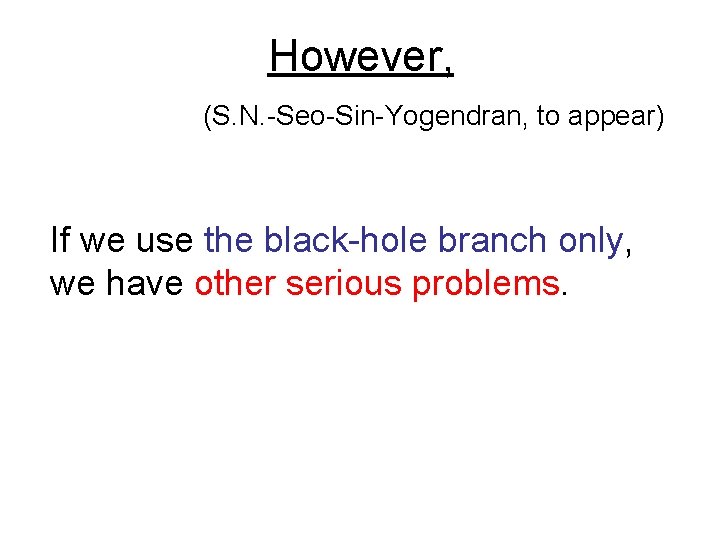 However,

(S.N.-Seo-Sin-Yogendran, to appear)

If we use the black-hole branch only, we have other serious problems.